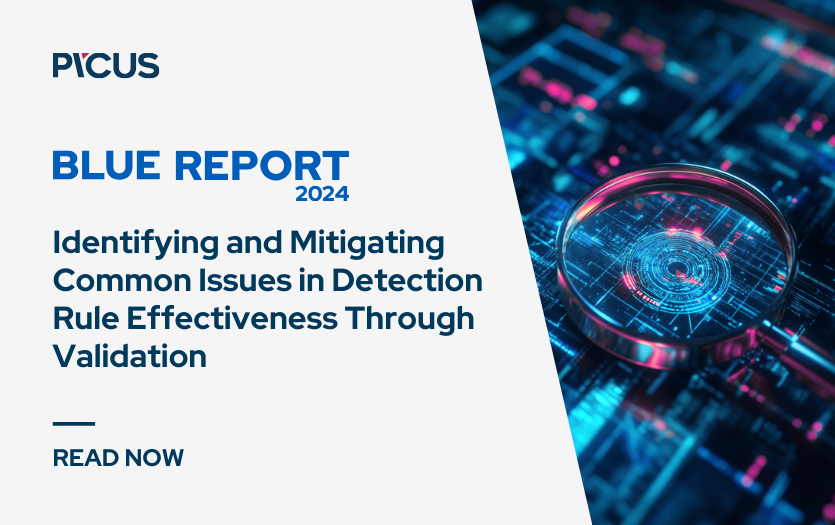 PICUS

BLUE REPORT
2024

Identifying and Mitigating Common Issues in Detection Rule Effectiveness Through Validation

READ NOW